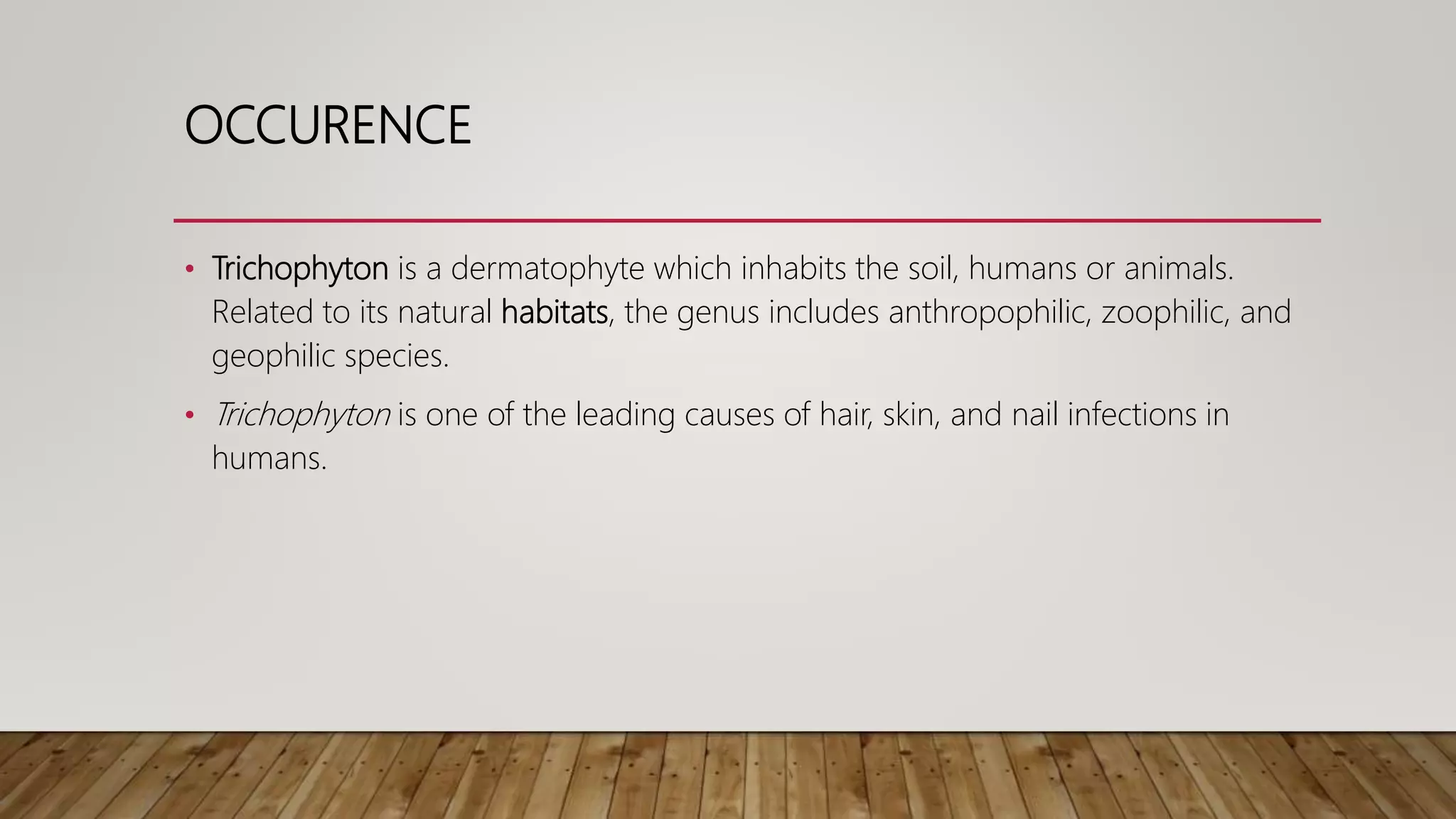 OCCURENCE

• Trichophyton is a dermatophyte which inhabits the soil, humans or animals. Related to its natural habitats, the genus includes anthropophilic, zoophilic, and geophilic species.

• Trichophyton is one of the leading causes of hair, skin, and nail infections in humans.